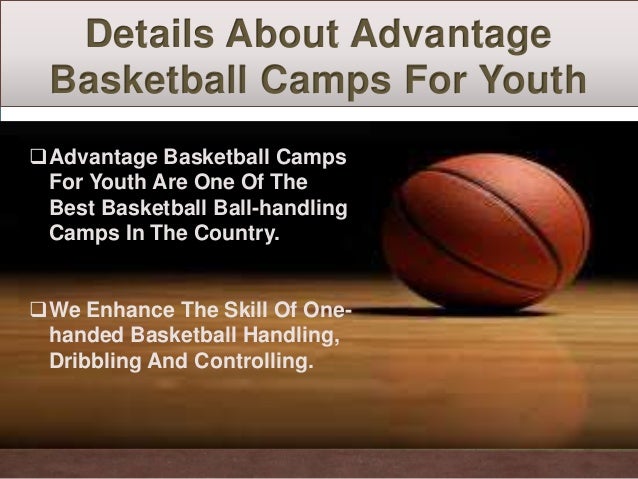 Details About Advantage Basketball Camps For Youth

❑ Advantage Basketball Camps For Youth Are One Of The Best Basketball Ball-handling Camps In The Country.

❑ We Enhance The Skill Of One-handed Basketball Handling, Dribbling And Controlling.